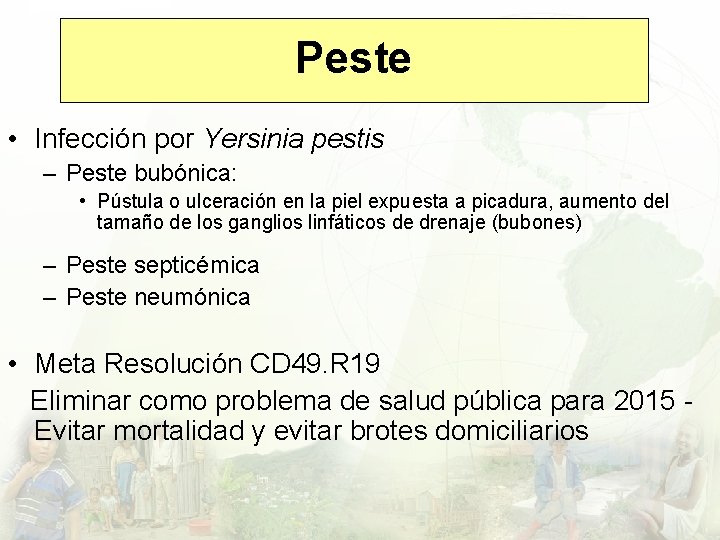 Peste

• Infección por Yersinia pestis
– Peste bubónica:
• Pústula o ulceración en la piel expuesta a picadura, aumento del tamaño de los ganglios linfáticos de drenaje (bubones)
– Peste septicémica
– Peste neumónica

• Meta Resolución CD49.R19
Eliminar como problema de salud pública para 2015 - Evitar mortalidad y evitar brotes domiciliarios